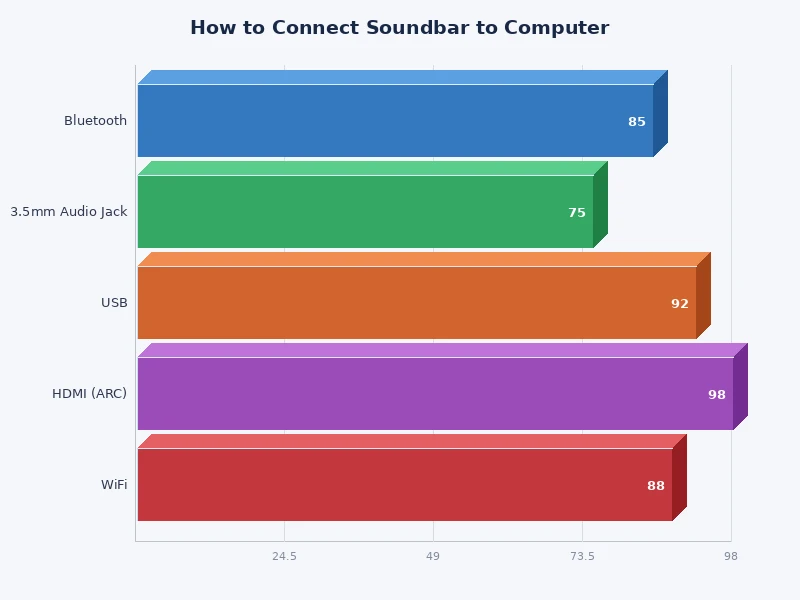 How to Connect Soundbar to Computer

Bluetooth
85

3.5mm Audio Jack
75

USB
92

HDMI (ARC)
98

WiFi
88

24.5
49
73.5
98